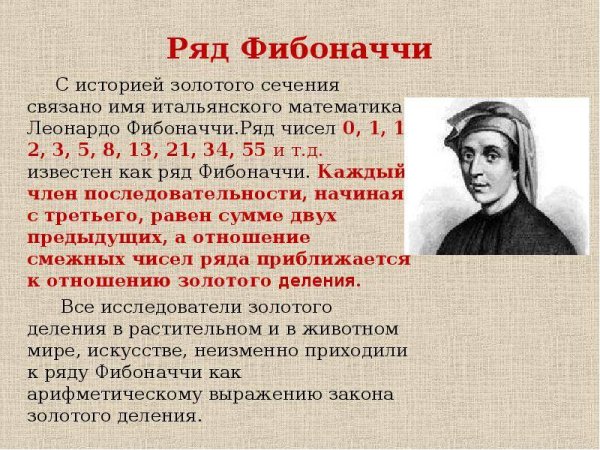 Ряд Фибоначчи

С историей золотого сечения связано имя итальянского математика Леонардо Фибоначчи.Ряд чисел 0, 1, 1 2, 3, 5, 8, 13, 21, 34, 55 и т.д. известен как ряд Фибоначчи. Каждый член последовательности, начиная с третьего, равен сумме двух предыдущих, а отношение смежных чисел ряда приближается к отношению золотого деления.

Все исследователи золотого деления в растительном и в животном мире, искусстве, неизменно приходили к ряду Фибоначчи как арифметическому выражению закона золотого деления.